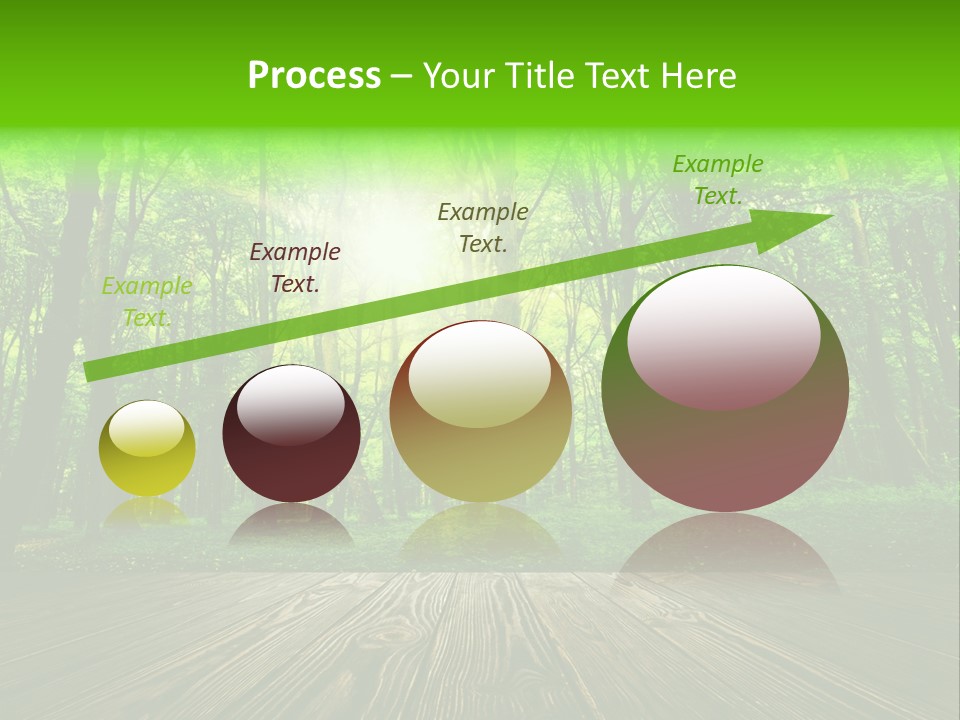 Process – Your Title Text Here

Example Text.

Example Text.

Example Text.

Example Text.